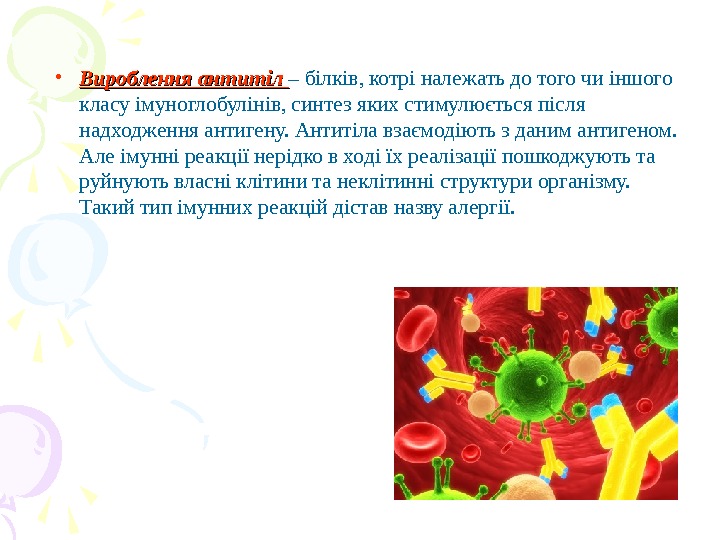 • Вироблення антитіл – білків, котрі належать до того чи іншого класу імуноглобулінів, синтез яких стимулюється після надходження антигену. Антитіла взаємодіють з даним антигеном. Але імунні реакції нерідко в ході їх реалізації пошкоджують та руйнують власні клітини та неклітинні структури організму. Такий тип імунних реакцій дістав назву алергії.